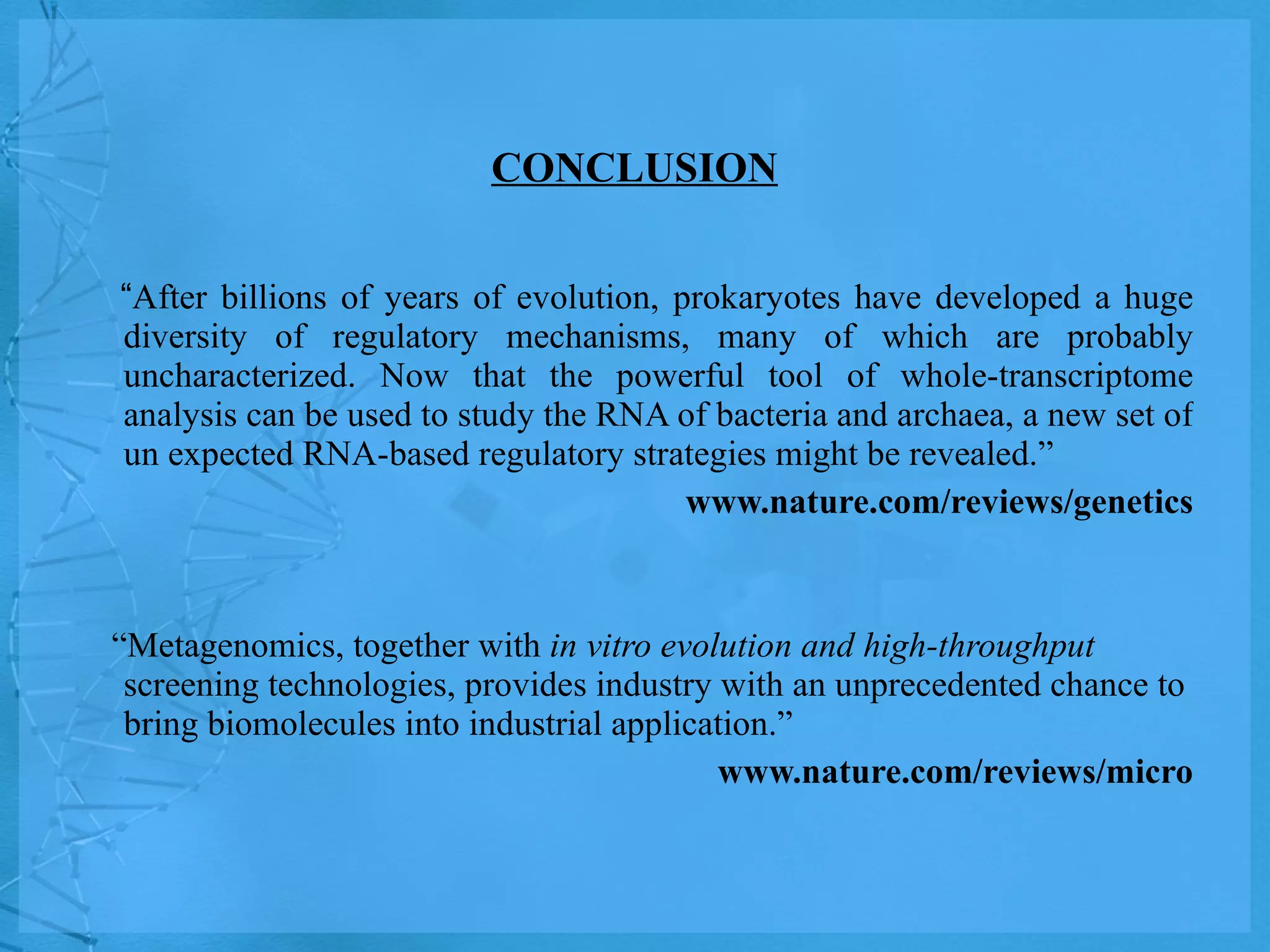 CONCLUSION

“After billions of years of evolution, prokaryotes have developed a huge diversity of regulatory mechanisms, many of which are probably uncharacterized. Now that the powerful tool of whole-transcriptome analysis can be used to study the RNA of bacteria and archaea, a new set of un expected RNA-based regulatory strategies might be revealed.”

www.nature.com/reviews/genetics

“Metagenomics, together with in vitro evolution and high-throughput screening technologies, provides industry with an unprecedented chance to bring biomolecules into industrial application.”

www.nature.com/reviews/micro